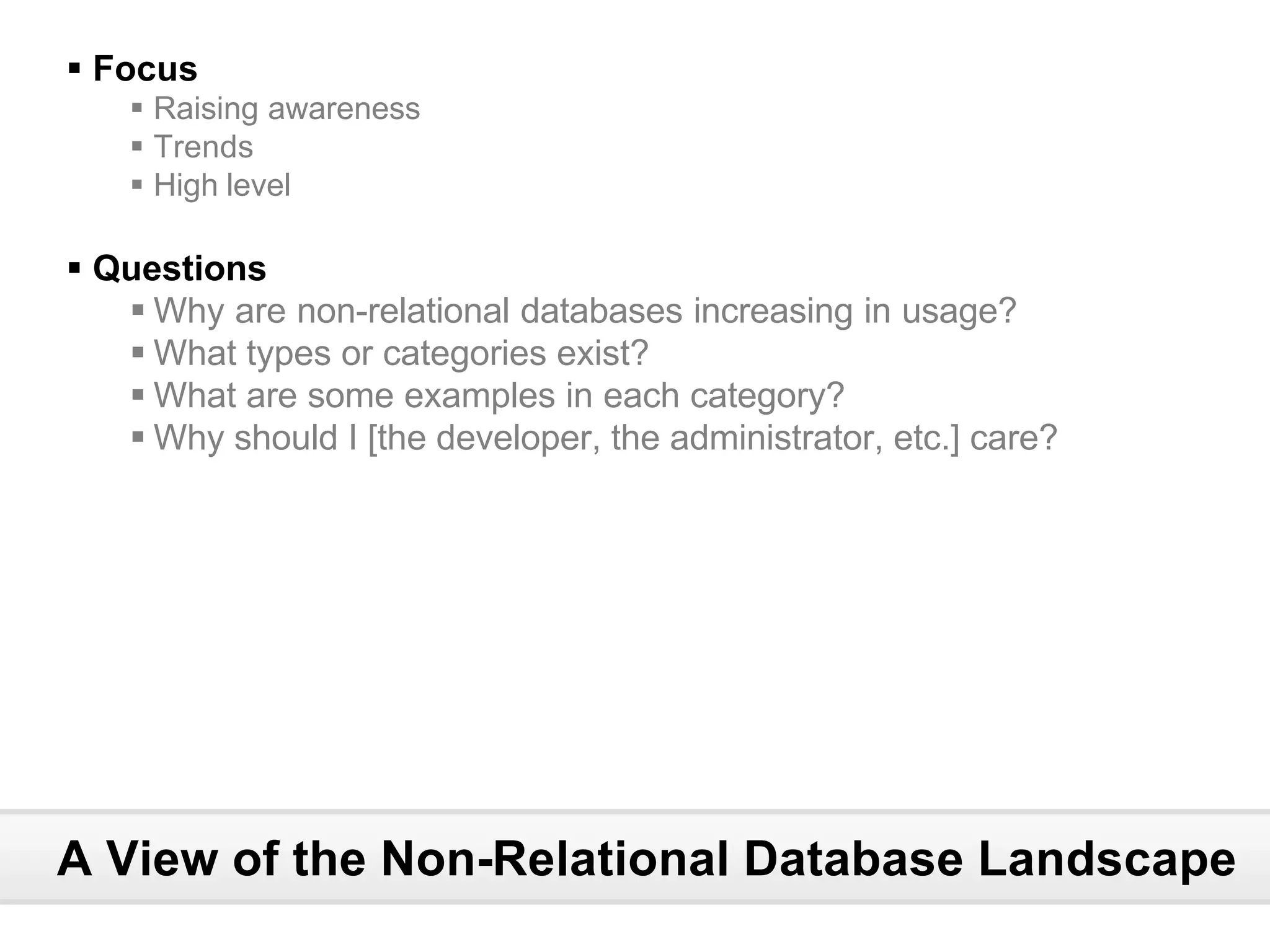 ▪ Focus
▪ Raising awareness
▪ Trends
▪ High level

▪ Questions
▪ Why are non-relational databases increasing in usage?
▪ What types or categories exist?
▪ What are some examples in each category?
▪ Why should I [the developer, the administrator, etc.] care?

A View of the Non-Relational Database Landscape